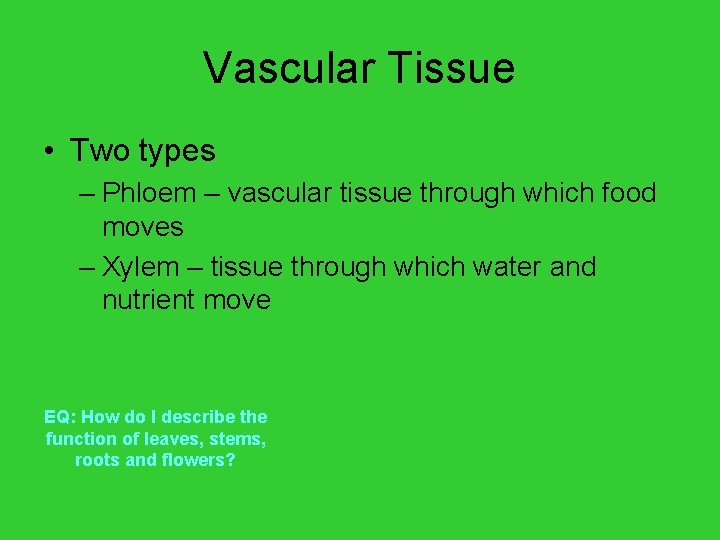 Vascular Tissue

• Two types
– Phloem – vascular tissue through which food moves
– Xylem – tissue through which water and nutrient move

EQ: How do I describe the function of leaves, stems, roots and flowers?